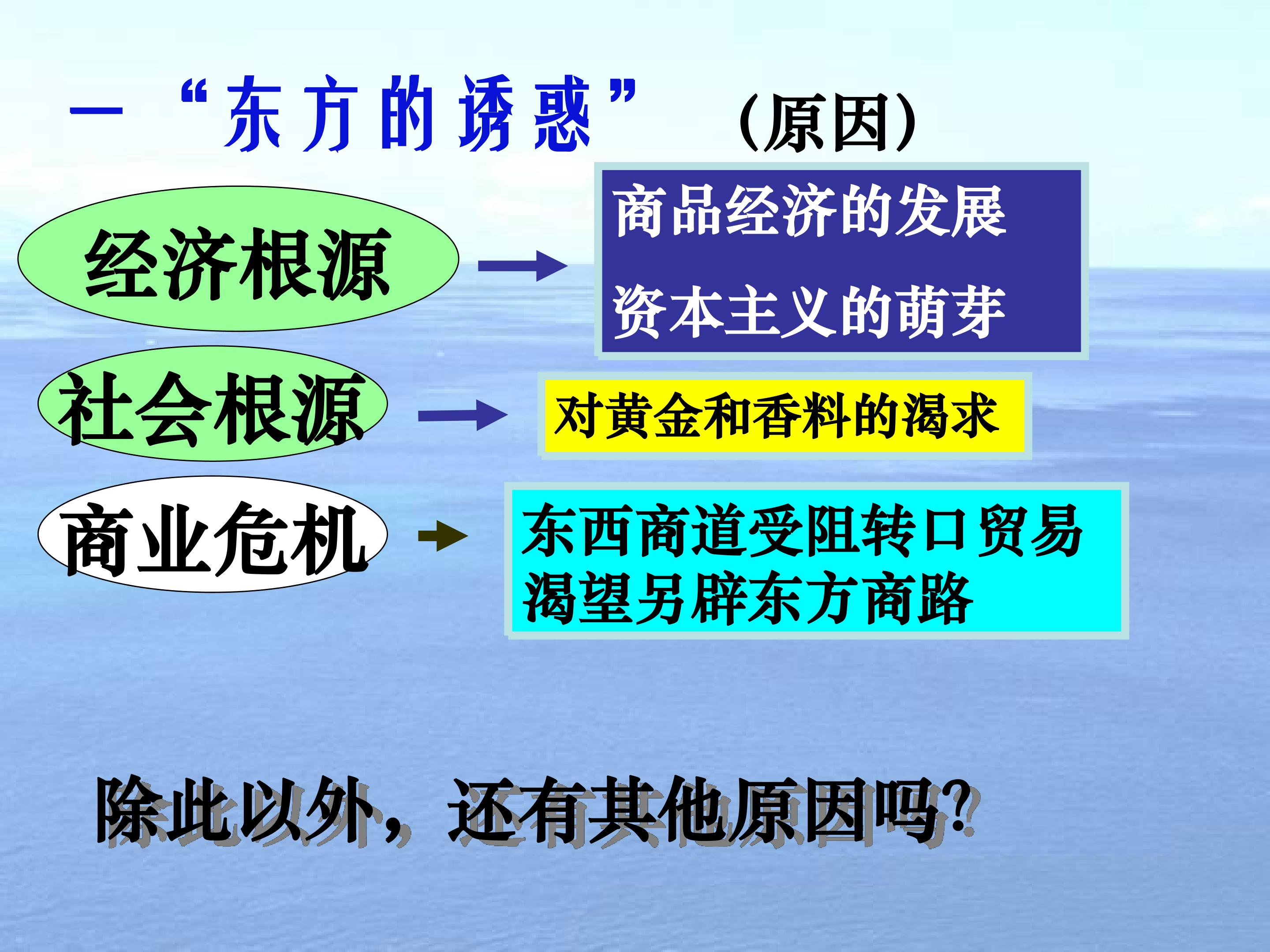 一 “东方的诱惑” （原因）

经济根源

商品经济的发展
资本主义的萌芽

社会根源

对黄金和香料的渴求

商业危机

东西商道受阻转口贸易渴望另辟东方商路

除此以外，还有其他原因吗?